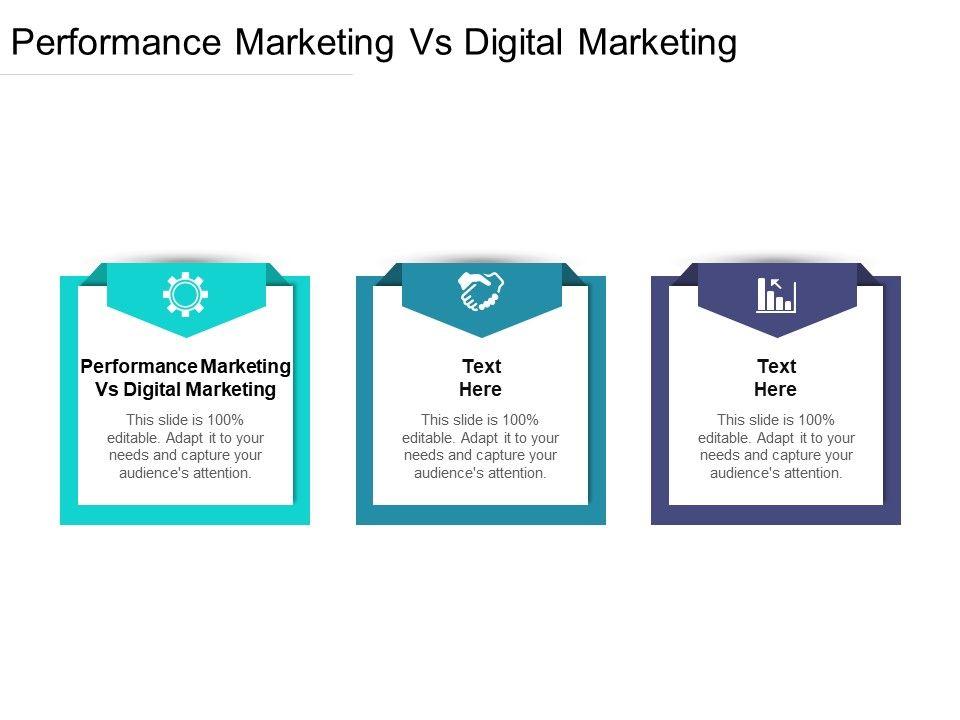 Performance Marketing Vs Digital Marketing

Performance Marketing Vs Digital Marketing

This slide is 100% editable. Adapt it to your needs and capture your audience's attention.

Text Here

This slide is 100% editable. Adapt it to your needs and capture your audience's attention.

Text Here

This slide is 100% editable. Adapt it to your needs and capture your audience's attention.